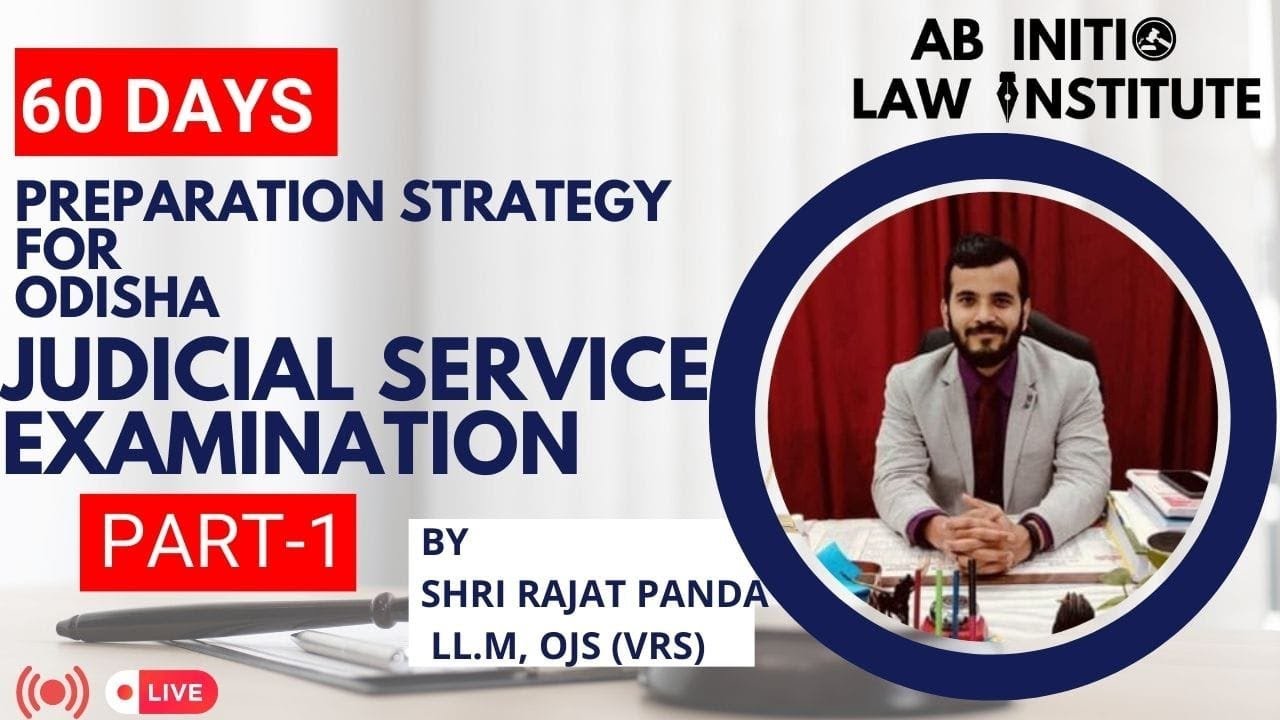 AB INITIO
LAW INSTITUTE

60 DAYS

PREPARATION STRATEGY FOR ODISHA

JUDICIAL SERVICE EXAMINATION

PART-1

BY
SHRI RAJAT PANDA
LL.M, OJS (VRS)

LIVE